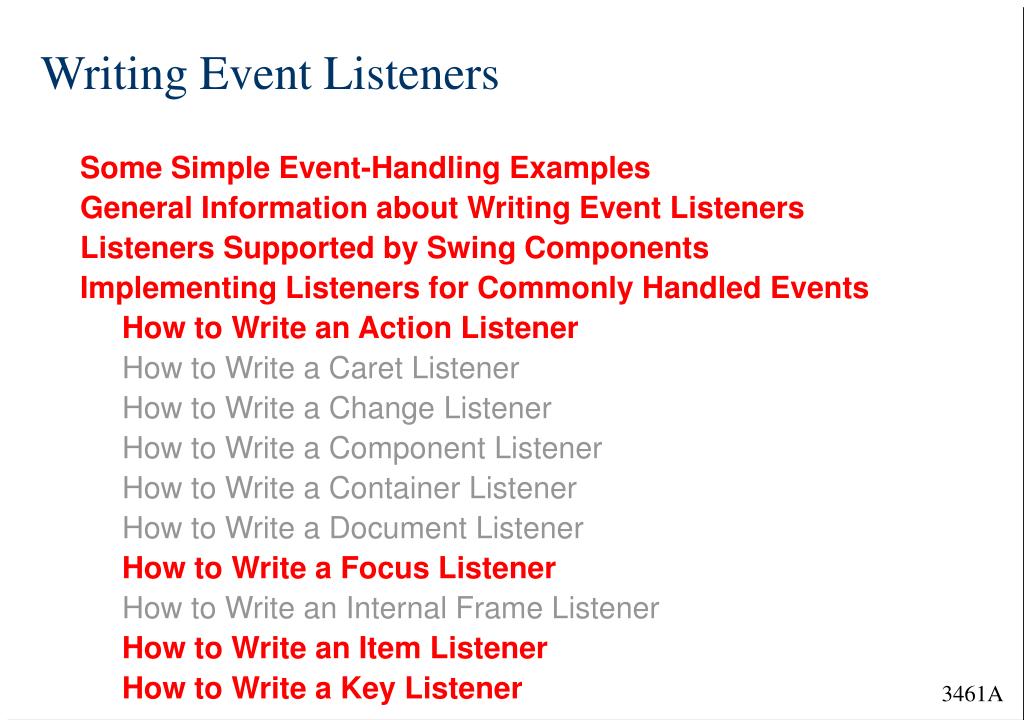 Writing Event Listeners

Some Simple Event-Handling Examples
General Information about Writing Event Listeners
Listeners Supported by Swing Components
Implementing Listeners for Commonly Handled Events
How to Write an Action Listener
How to Write a Caret Listener
How to Write a Change Listener
How to Write a Component Listener
How to Write a Container Listener
How to Write a Document Listener
How to Write a Focus Listener
How to Write an Internal Frame Listener
How to Write an Item Listener
How to Write a Key Listener

3461A